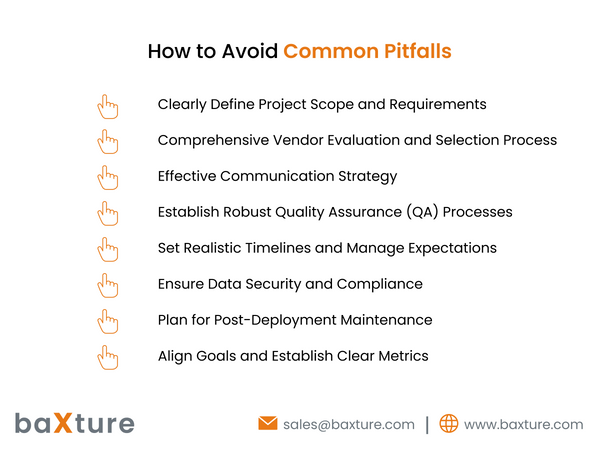 How to Avoid Common Pitfalls

Clearly Define Project Scope and Requirements

Comprehensive Vendor Evaluation and Selection Process

Effective Communication Strategy

Establish Robust Quality Assurance (QA) Processes

Set Realistic Timelines and Manage Expectations

Ensure Data Security and Compliance

Plan for Post-Deployment Maintenance

Align Goals and Establish Clear Metrics

baXture

sales@baxture.com | www.baxture.com